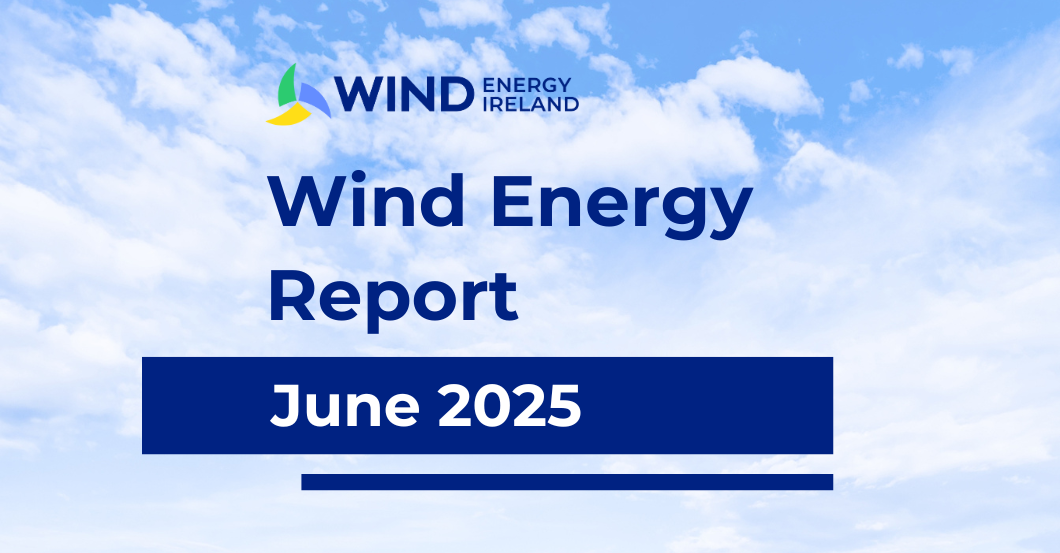 WIND ENERGY IRELAND

Wind Energy Report

June 2025